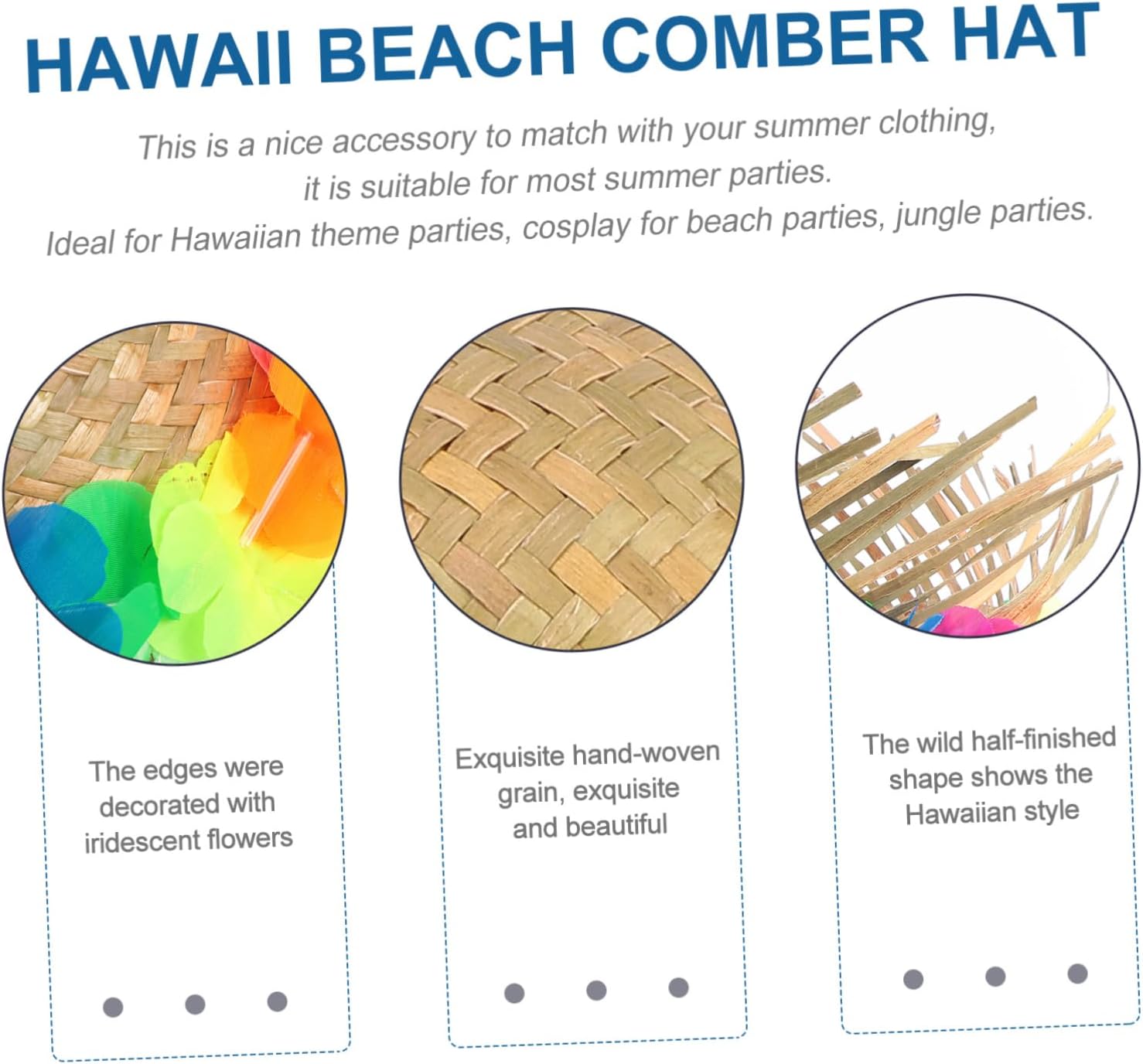 HAWAII BEACH COMBER HAT

This is a nice accessory to match with your summer clothing, it is suitable for most summer parties. Ideal for Hawaiian theme parties, cosplay for beach parties, jungle parties.

The edges were decorated with iridescent flowers

Exquisite hand-woven grain, exquisite and beautiful

The wild half-finished shape shows the Hawaiian style